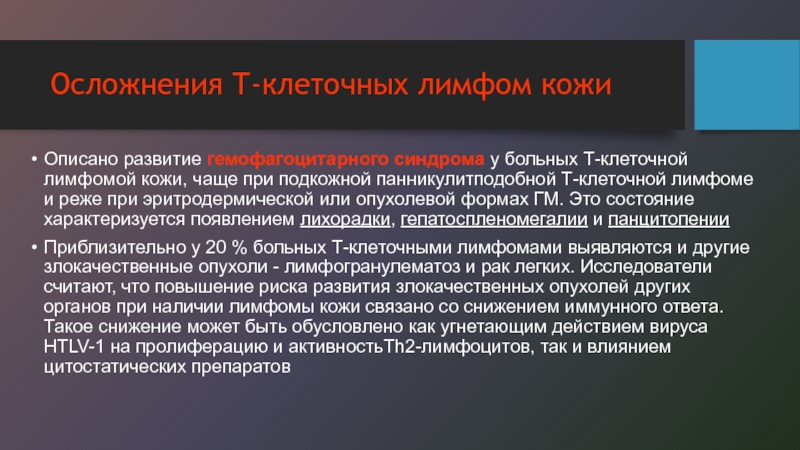 Осложнения Т-клеточных лимфом кожи

• Описано развитие гемофагоцитарного синдрома у больных Т-клеточной лимфомой кожи, чаще при подкожной панникулитподобной Т-клеточной лимфоме и реже при эритродермической или опухолевой формах ГМ. Это состояние характеризуется появлением лихорадки, гепатоспленомегалии и панцитопении

• Приблизительно у 20 % больных Т-клеточными лимфомами выявляются и другие злокачественные опухоли - лимфогранулематоз и рак легких. Исследователи считают, что повышение риска развития злокачественных опухолей других органов при наличии лимфомы кожи связано со снижением иммунного ответа. Такое снижение может быть обусловлено как угнетающим действием вируса HTLV-1 на пролиферацию и активностьTh2-лимфоцитов, так и влиянием цитостатических препаратов